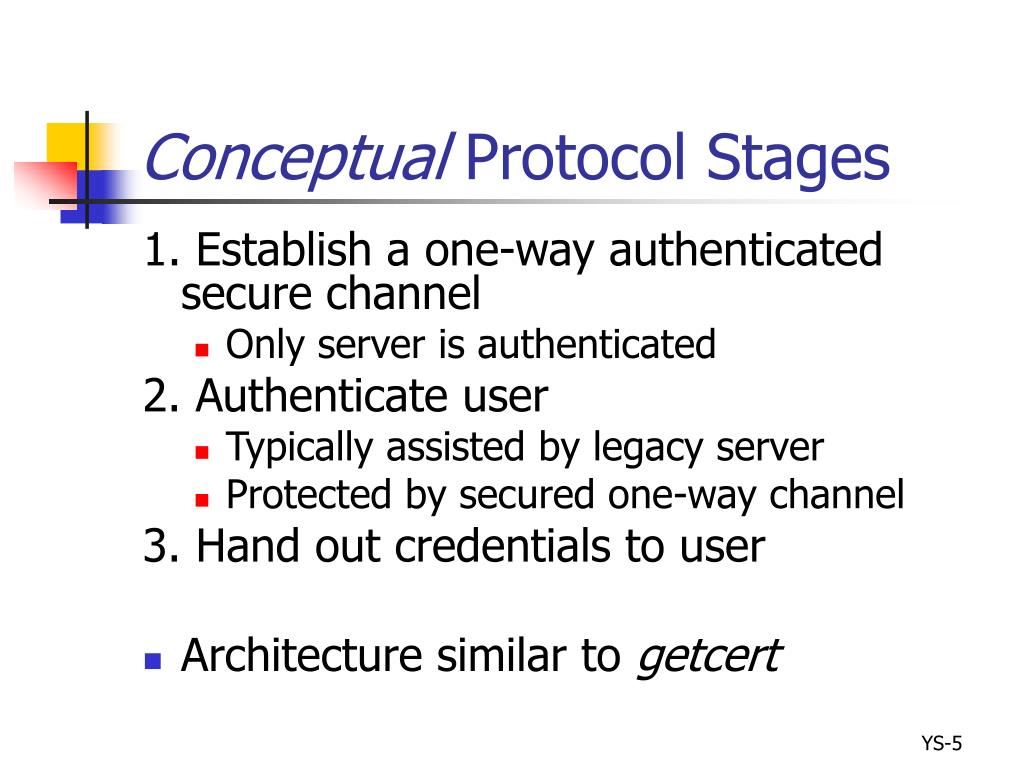 Conceptual Protocol Stages

1. Establish a one-way authenticated secure channel

Only server is authenticated

2. Authenticate user

Typically assisted by legacy server

Protected by secured one-way channel

3. Hand out credentials to user

Architecture similar to getcert

YS-5